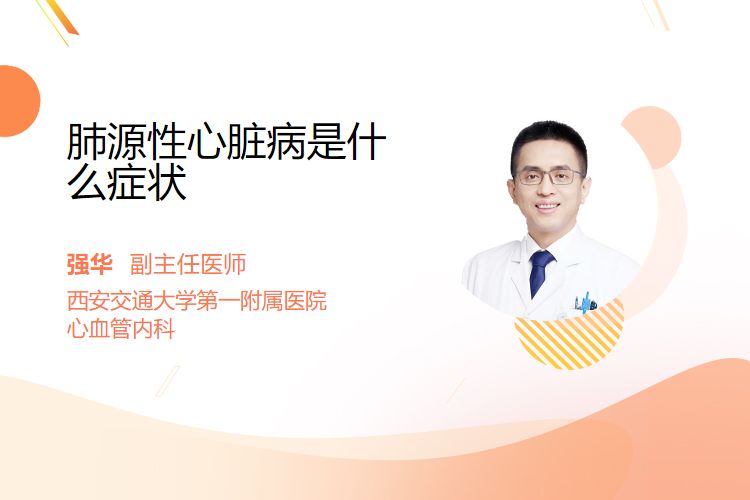 肺源性心脏病是什么症状

强华 副主任医师

西安交通大学第一附属医院
心血管内科